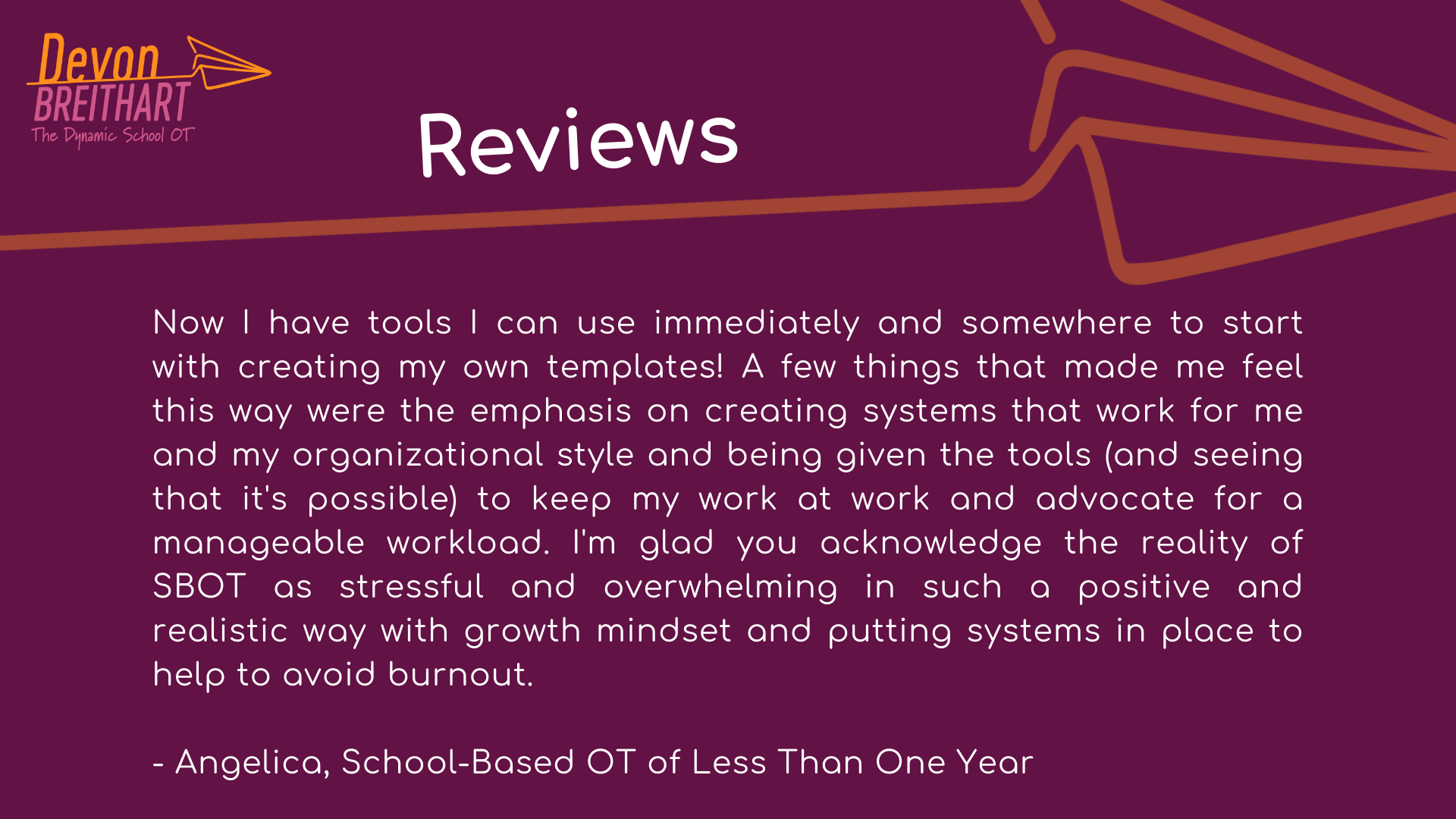 Devon
BREITHART
The Dynamic School OT

Reviews

Now I have tools I can use immediately and somewhere to start with creating my own templates! A few things that made me feel this way were the emphasis on creating systems that work for me and my organizational style and being given the tools (and seeing that it's possible) to keep my work at work and advocate for a manageable workload. I'm glad you acknowledge the reality of SBOT as stressful and overwhelming in such a positive and realistic way with growth mindset and putting systems in place to help to avoid burnout.

- Angelica, School-Based OT of Less Than One Year